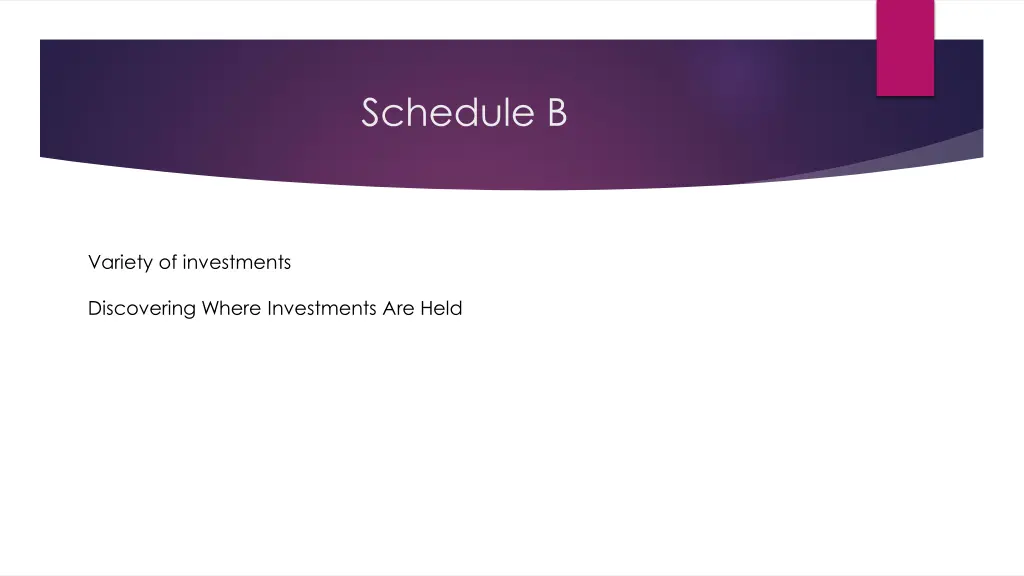 Schedule B

Variety of investments

Discovering Where Investments Are Held